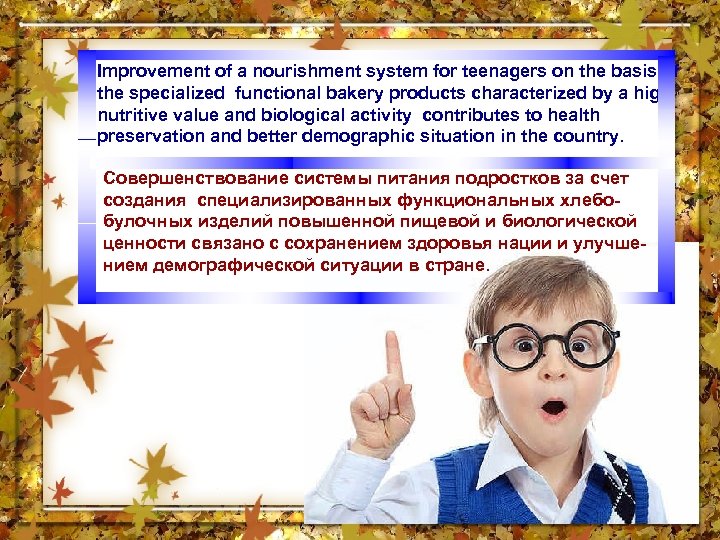 Improvement of a nourishment system for teenagers on the basis the specialized functional bakery products characterized by a hig nutritive value and biological activity contributes to health preservation and better demographic situation in the country.

Совершенствование системы питания подростков за счет создания специализированных функциональных хлебобулочных изделий повышенной пищевой и биологической ценности связано с сохранением здоровья нации и улучшением демографической ситуации в стране.